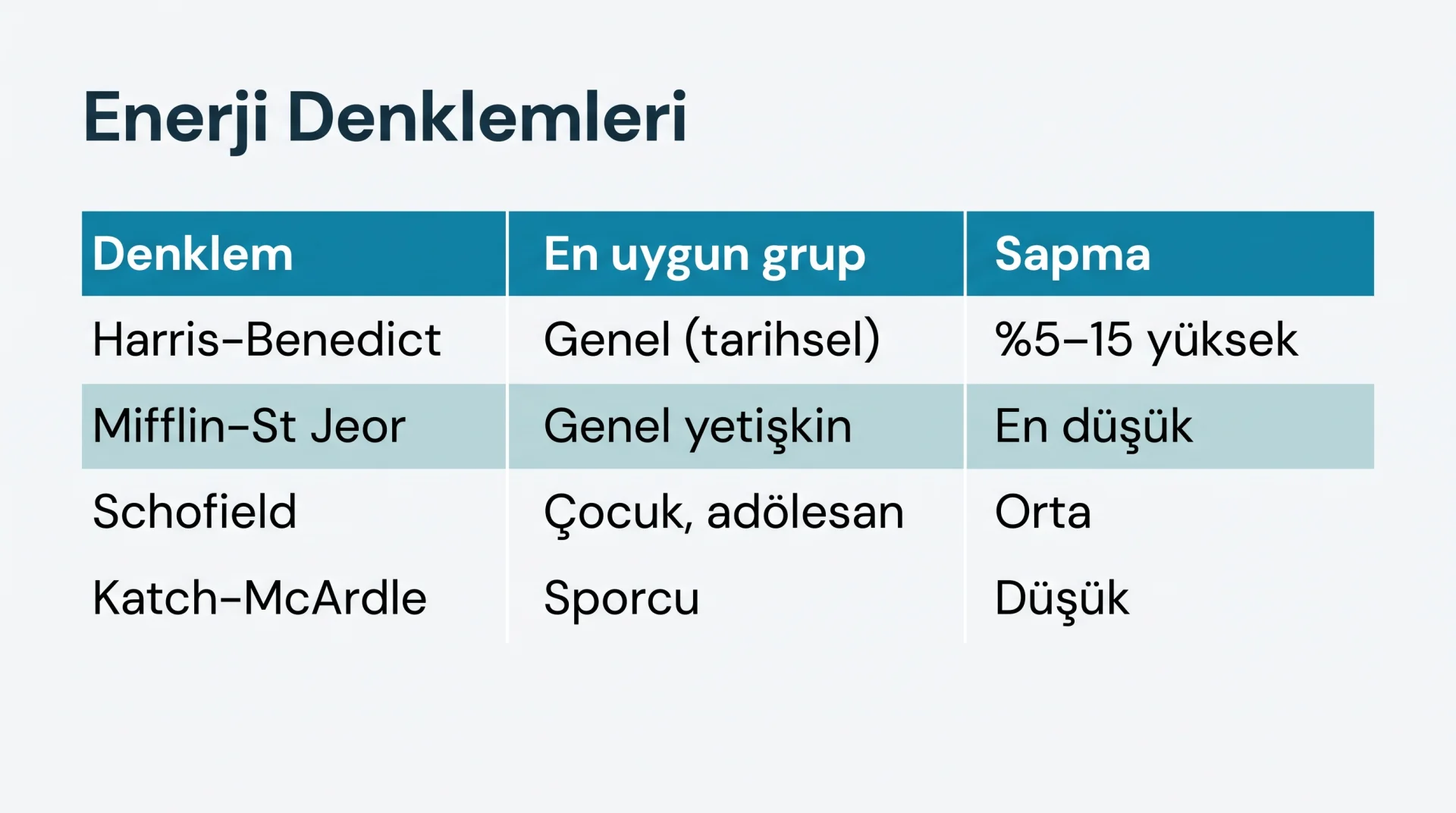 Enerji Denklemleri

| Denklem | En uygun grup | Sapma |
|---|---|---|
| Harris-Benedict | Genel (tarihsel) | %5–15 yüksek |
| Mifflin-St Jeor | Genel yetişkin | En düşük |
| Schofield | Çocuk, adölesan | Orta |
| Katch-McArdle | Sporcu | Düşük |